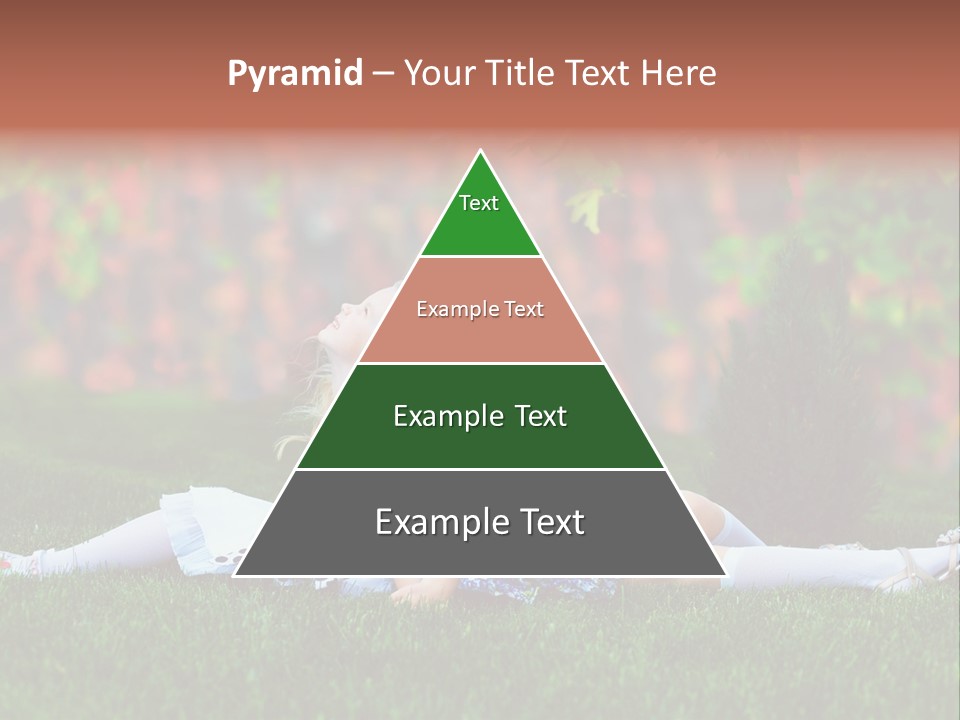 Pyramid – Your Title Text Here

Text

Example Text

Example Text

Example Text